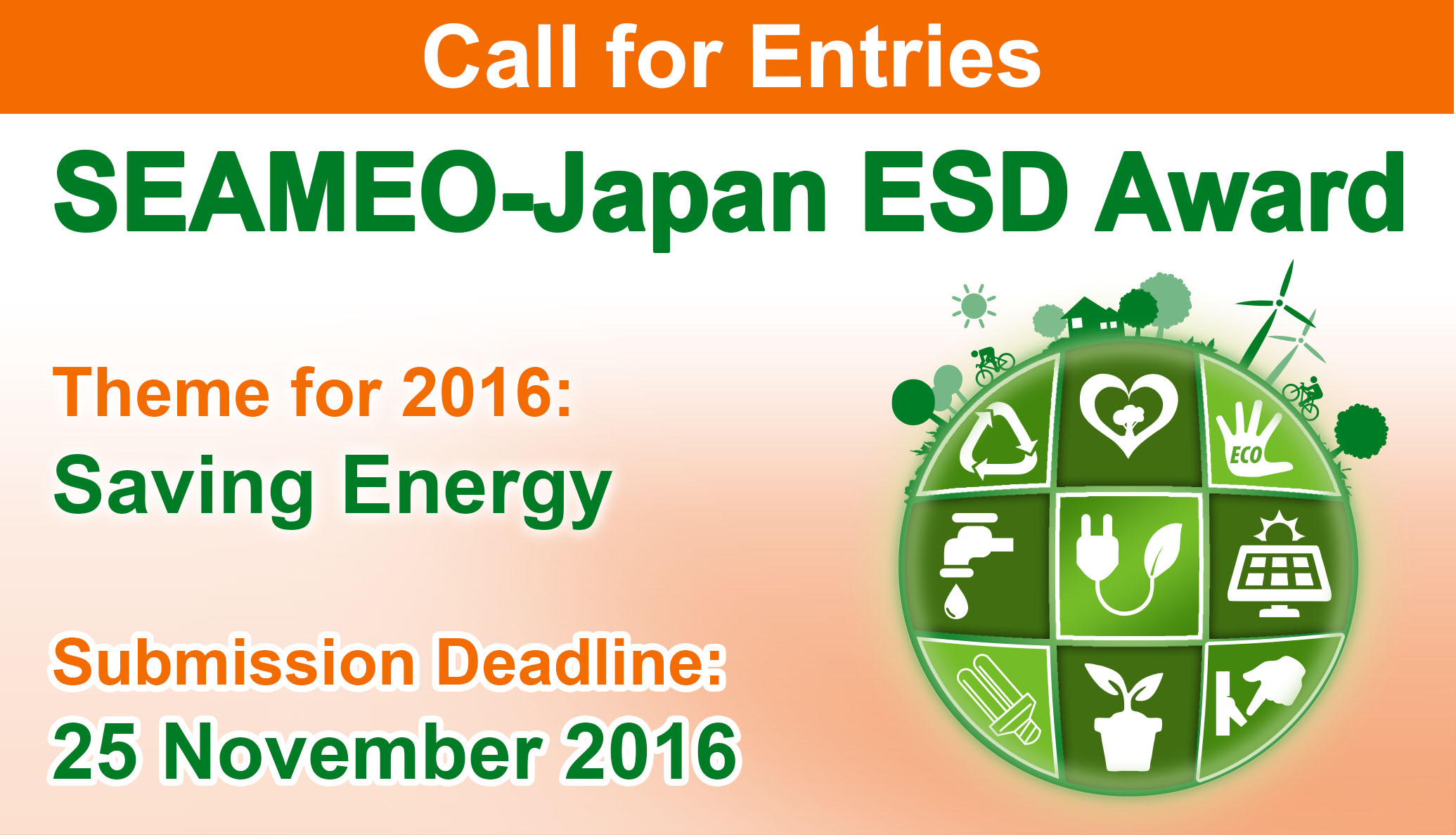 Call for Entries

SEAMEO-Japan ESD Award

Theme for 2016:
Saving Energy

Submission Deadline:
25 November 2016

ECO